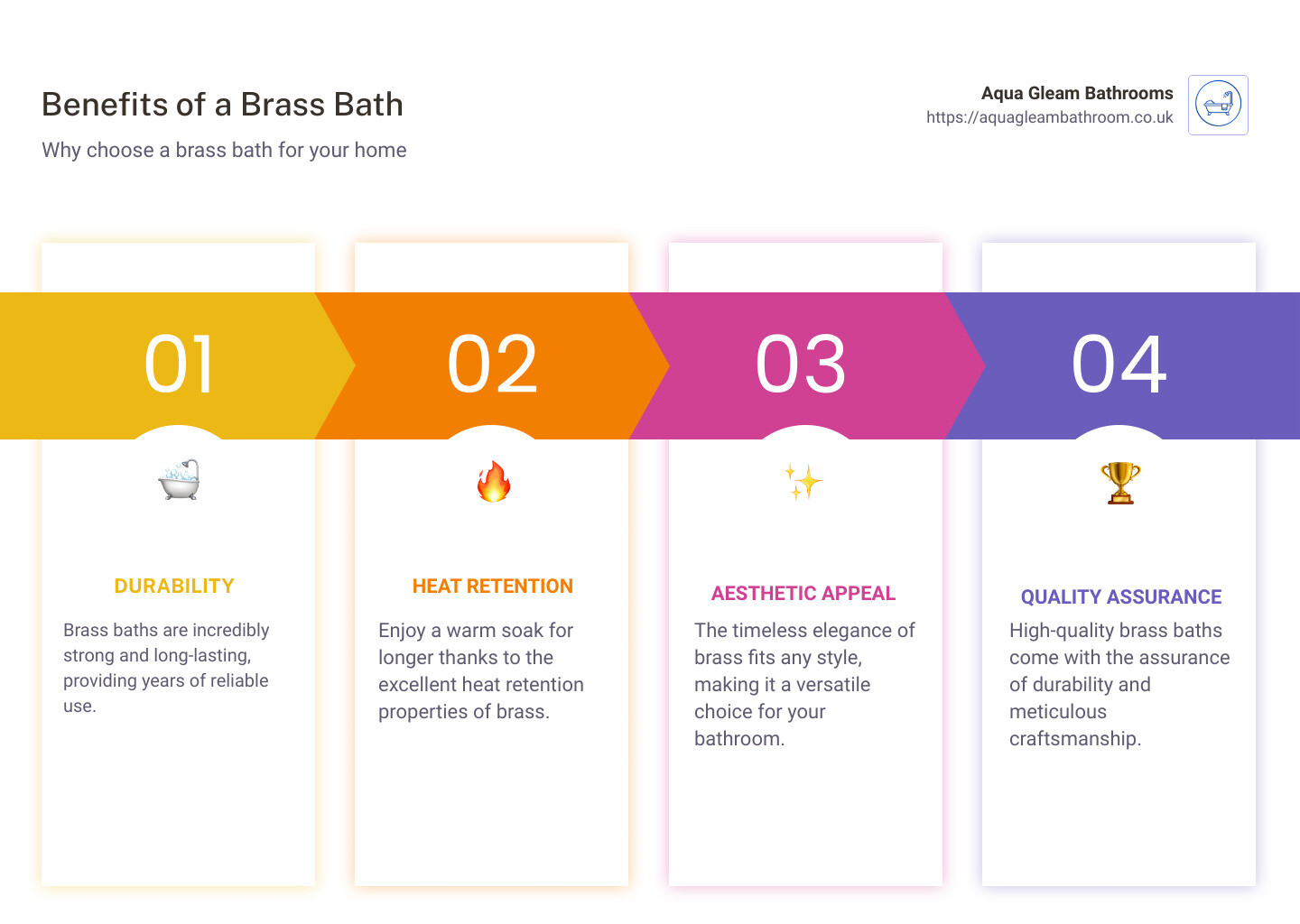 Benefits of a Brass Bath

Why choose a brass bath for your home

Aqua Gleam Bathrooms
https://aquagleambathroom.co.uk

01

DURABILITY

Brass baths are incredibly strong and long-lasting, providing years of reliable use.

02

HEAT RETENTION

Enjoy a warm soak for longer thanks to the excellent heat retention properties of brass.

03

AESTHETIC APPEAL

The timeless elegance of brass fits any style, making it a versatile choice for your bathroom.

04

QUALITY ASSURANCE

High-quality brass baths come with the assurance of durability and meticulous craftsmanship.